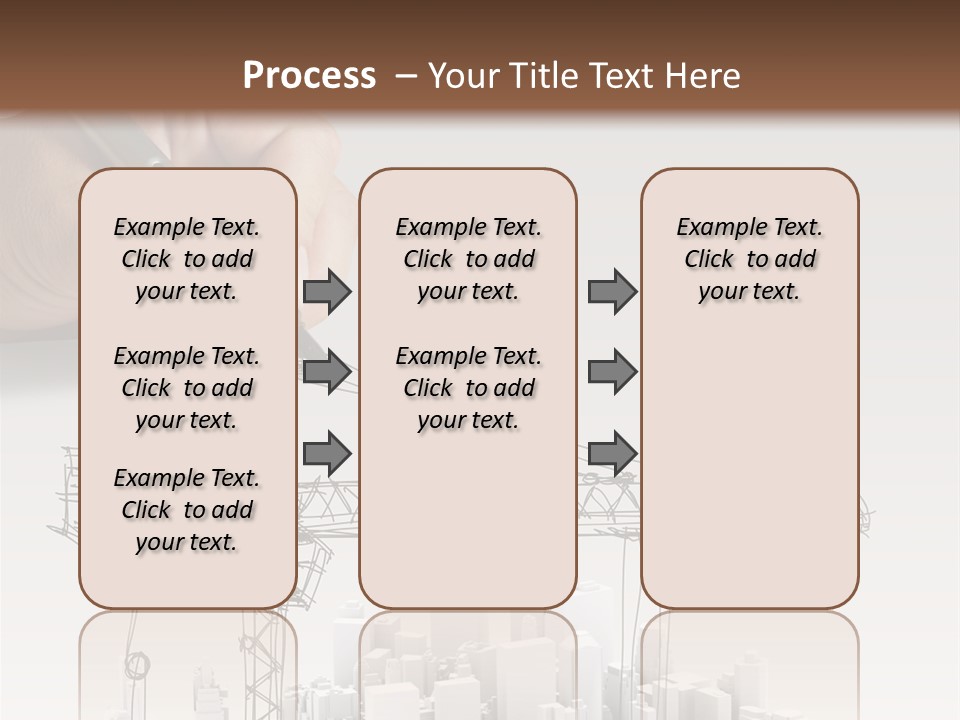 Process – Your Title Text Here

Example Text. Click to add your text.

Example Text. Click to add your text.

Example Text. Click to add your text.

Example Text. Click to add your text.

Example Text. Click to add your text.

Example Text. Click to add your text.